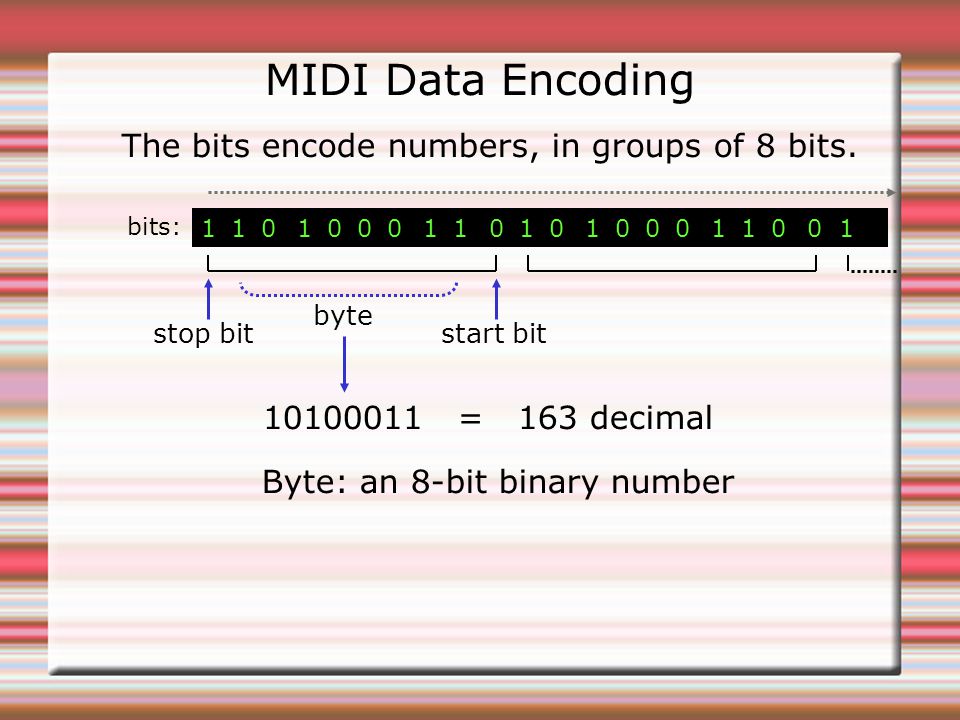 MIDI Data Encoding

The bits encode numbers, in groups of 8 bits.

bits: 1 1 0 1 0 0 0 1 1 0 1 0 1 0 0 0 1 1 0 0 1

stop bit

byte

start bit

10100011 = 163 decimal

Byte: an 8-bit binary number